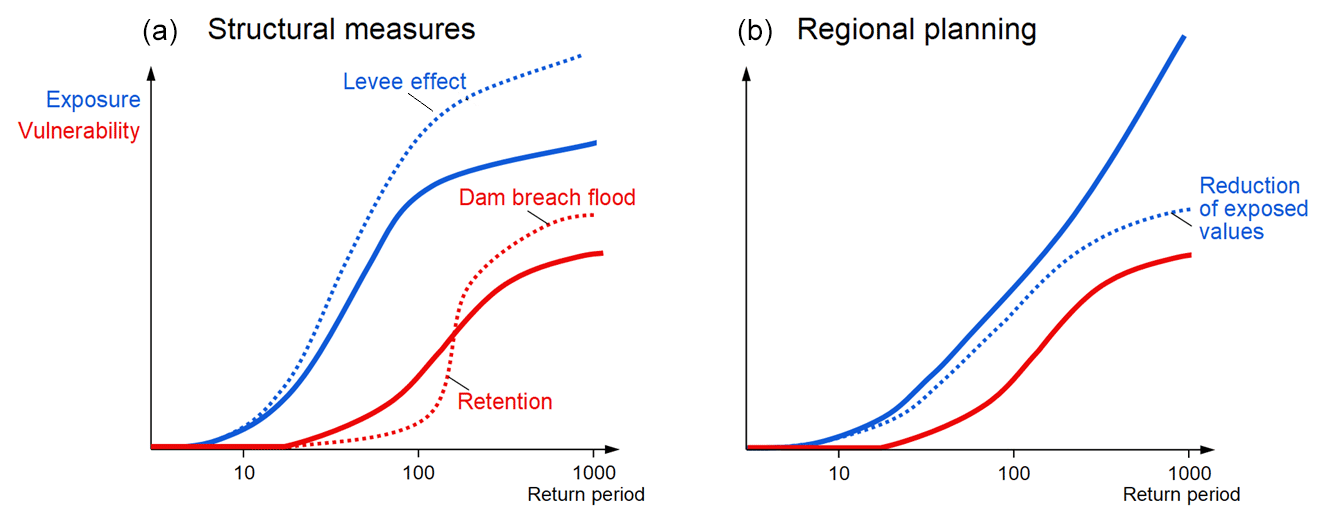 (a) Structural measures

Exposure
Vulnerability

Levee effect

Dam breach flood

Retention

10
100
1000
Return period

(b) Regional planning

Reduction of exposed values

10
100
1000
Return period